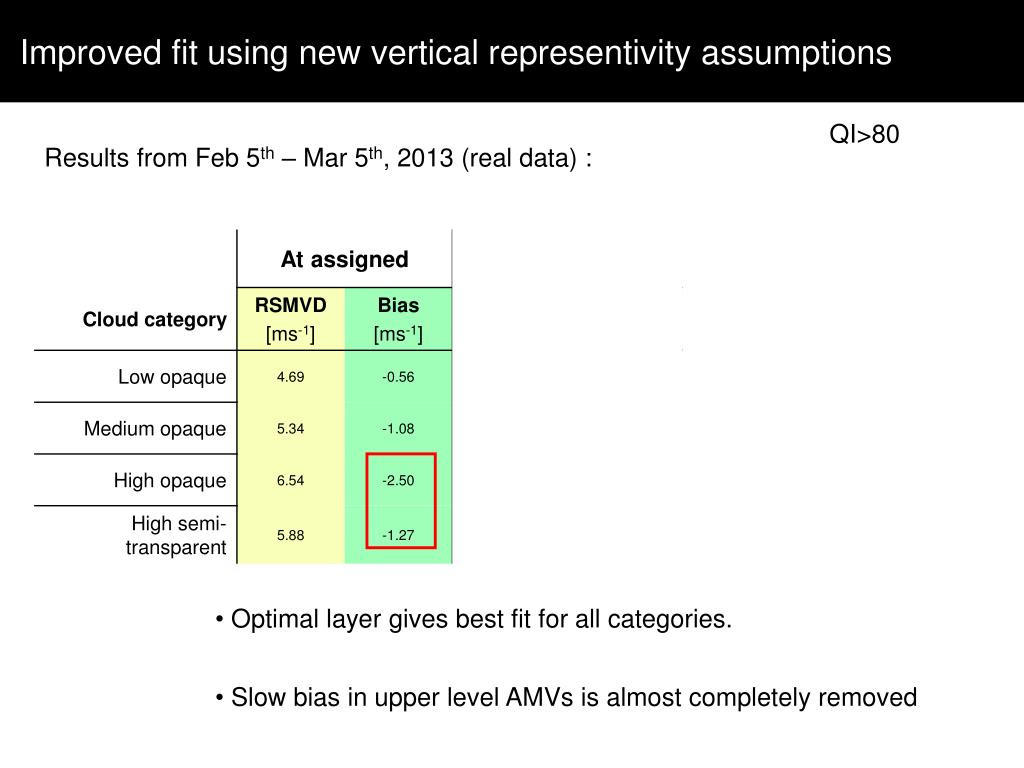 Improved fit using new vertical representivity assumptions

QI>80

Results from Feb 5$^{th}$ – Mar 5$^{th}$, 2013 (real data) :

| | At assigned | |
|---|---|---|
| Cloud category | RSMVD [ms$^{-1}$] | Bias [ms$^{-1}$] |
| Low opaque | 4.69 | -0.56 |
| Medium opaque | 5.34 | -1.08 |
| High opaque | 6.54 | -2.50 |
| High semi-transparent | 5.88 | -1.27 |

• Optimal layer gives best fit for all categories.

• Slow bias in upper level AMVs is almost completely removed